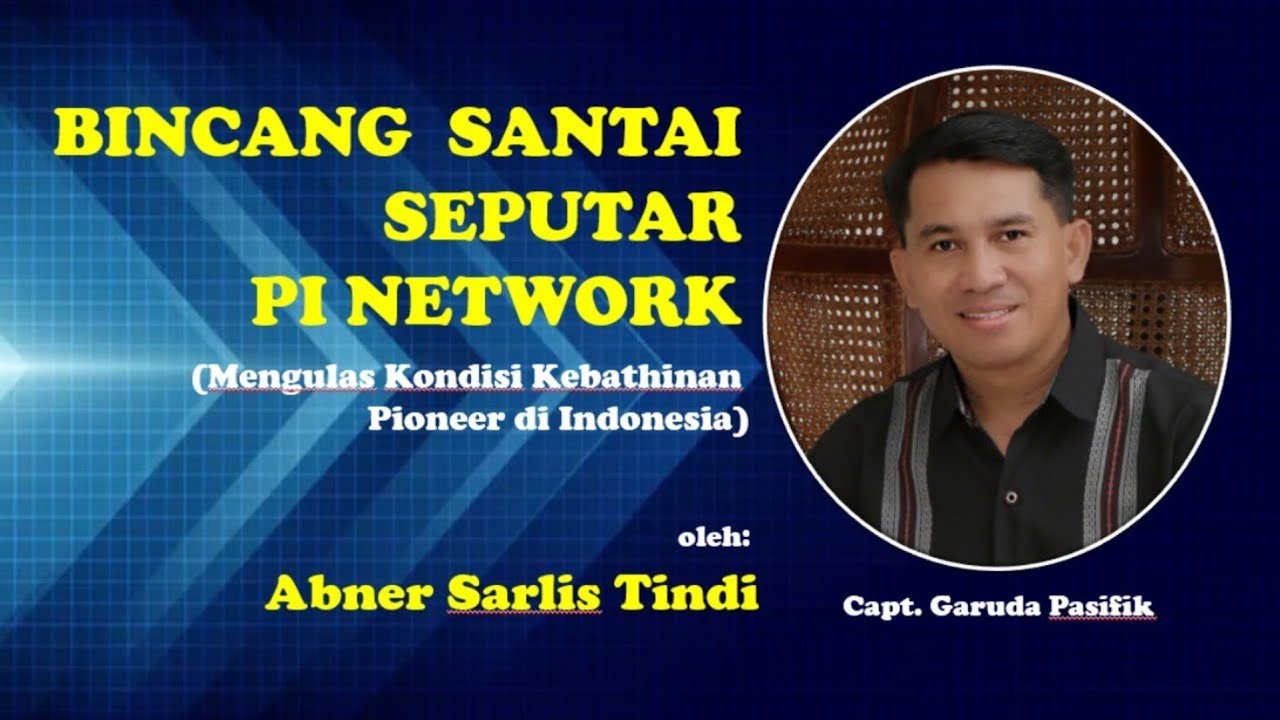 BINCANG SANTAI SEPUTAR PI NETWORK

(Mengulas Kondisi Kebathinan Pioneer di Indonesia)

oleh:

Abner Sarlis Tindi

Capt. Garuda Pasifik